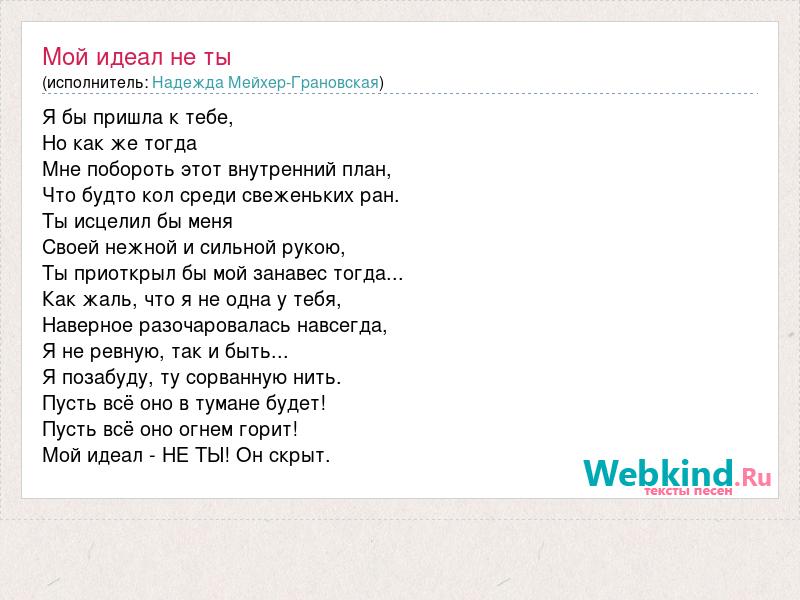 Мой идеал не ты
(исполнитель: Надежда Мейхер-Грановская)

Я бы пришла к тебе,
Но как же тогда
Мне побороть этот внутренний план,
Что будто кол среди свеженьких ран.
Ты исцелил бы меня
Своей нежной и сильной рукою,
Ты приоткрыл бы мой занавес тогда...
Как жаль, что я не одна у тебя,
Наверное разочаровалась навсегда,
Я не ревную, так и быть...
Я позабуду, ту сорванную нить.
Пусть всё оно в тумане будет!
Пусть всё оно огнем горит!
Мой идеал - НЕ ТЫ! Он скрыт.

Webkind.Ru
тексты песен